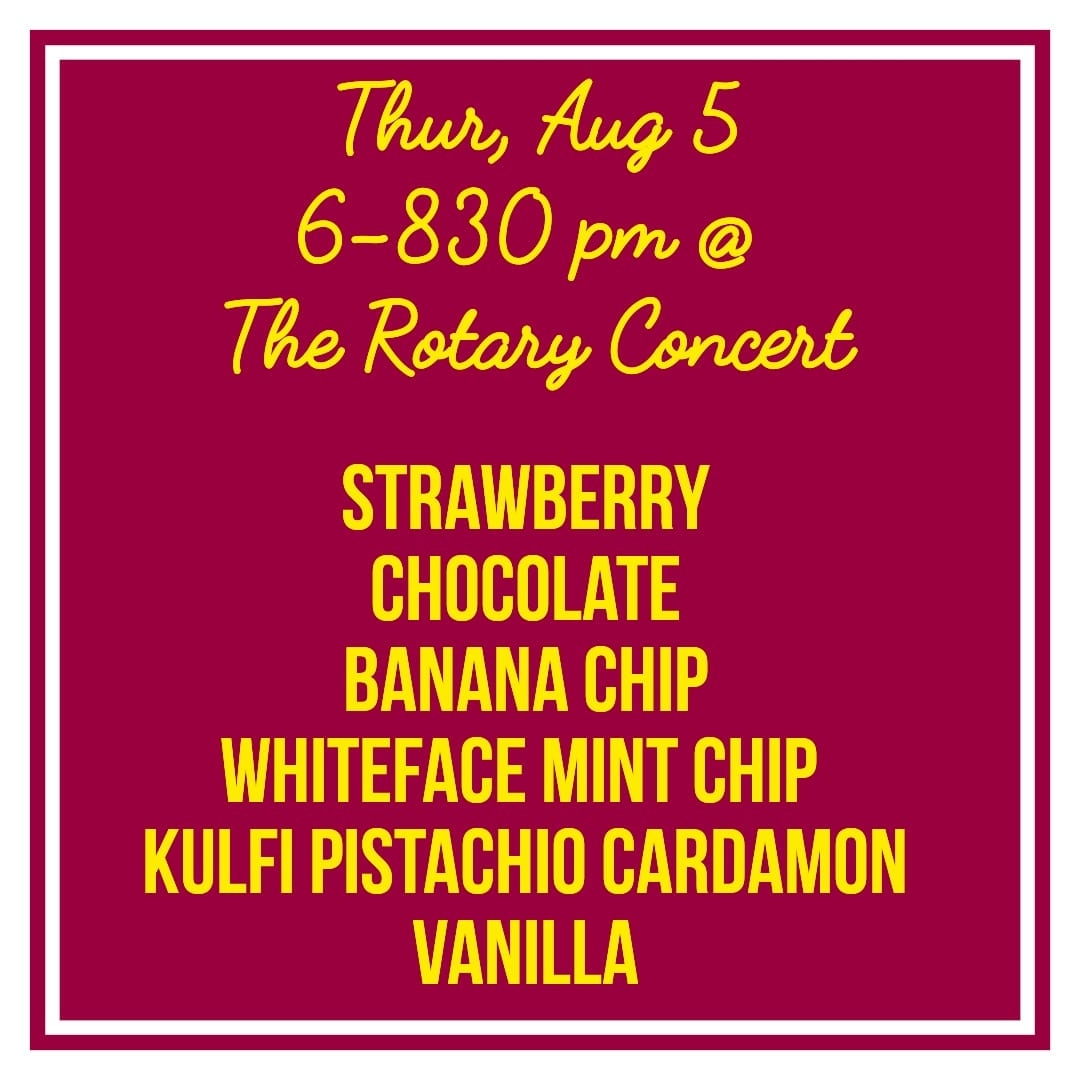 Thur, Aug 5
6-830 pm @
The Rotary Concert

STRAWBERRY
CHOCOLATE
BANANA CHIP
WHITEFACE MINT CHIP
KULFI PISTACHIO CARDAMON
VANILLA